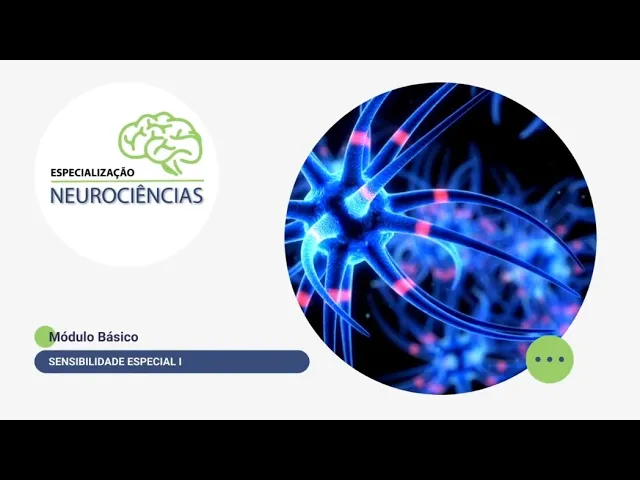 ESPECIALIZAÇÃO
NEUROCIÊNCIAS

Módulo Básico

SENSIBILIDADE ESPECIAL I